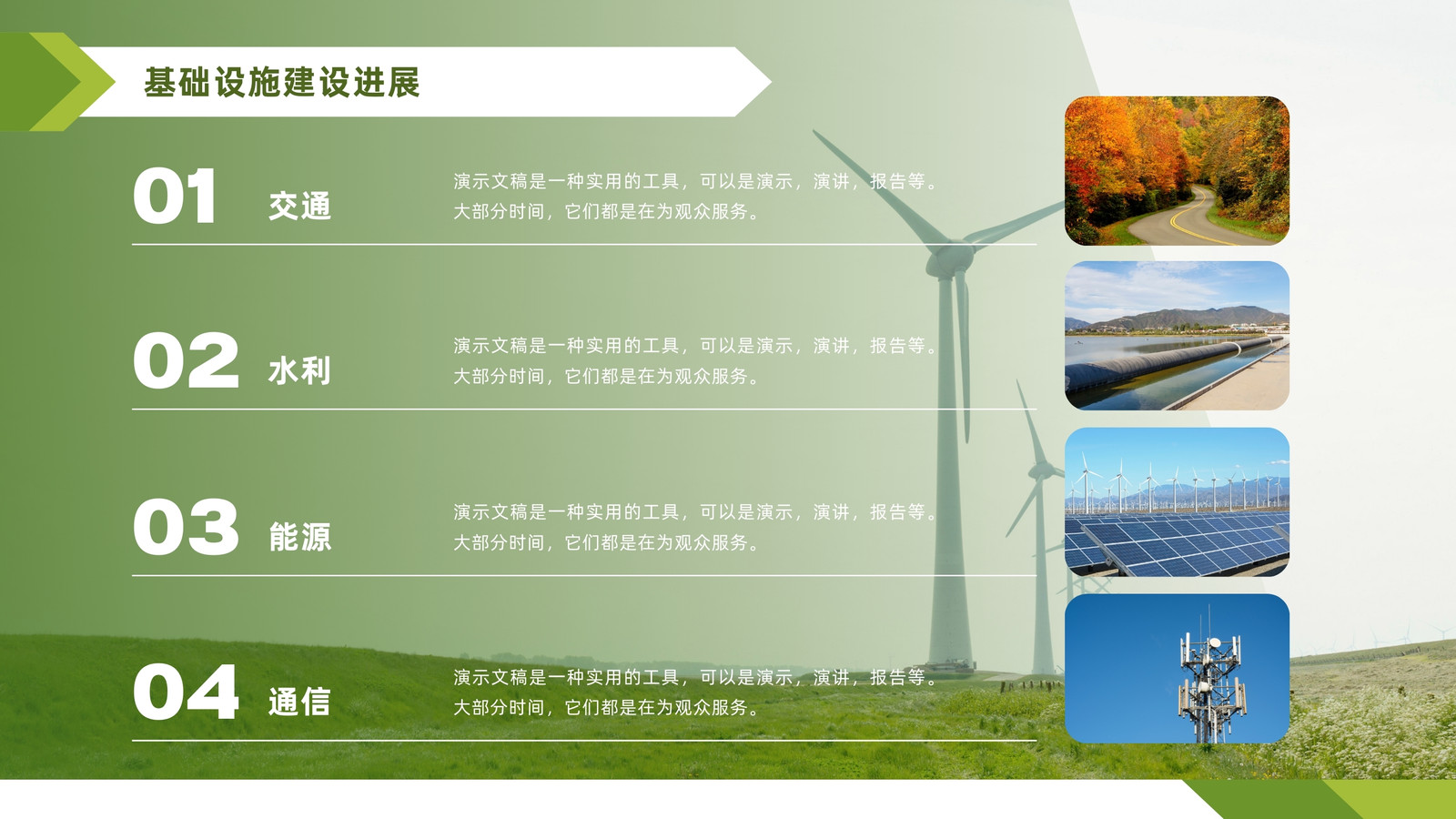 基础设施建设进展

01 交通

演示文稿是一种实用的工具，可以是演示，演讲，报告等。大部分时间，它们都是在为观众服务。

02 水利

演示文稿是一种实用的工具，可以是演示，演讲，报告等。大部分时间，它们都是在为观众服务。

03 能源

演示文稿是一种实用的工具，可以是演示，演讲，报告等。大部分时间，它们都是在为观众服务。

04 通信

演示文稿是一种实用的工具，可以是演示，演讲，报告等。大部分时间，它们都是在为观众服务。